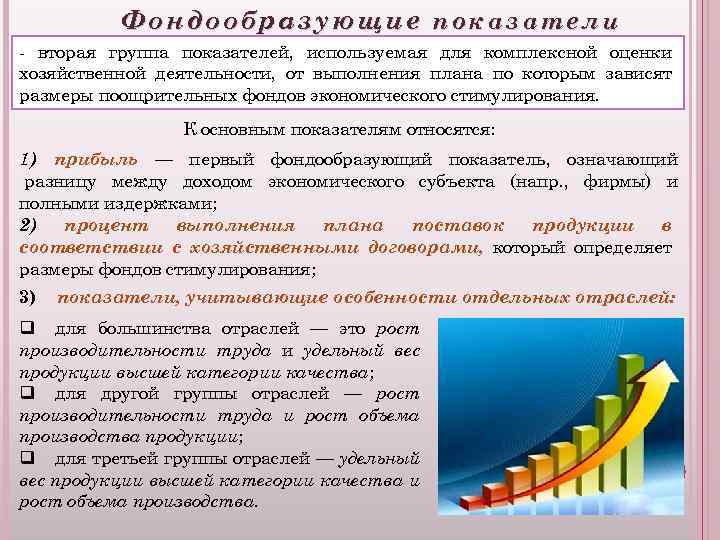 Фондообразующие показатели

- вторая группа показателей, используемая для комплексной оценки хозяйственной деятельности, от выполнения плана по которым зависят размеры поощрительных фондов экономического стимулирования.

К основным показателям относятся:

1) прибыль — первый фондообразующий показатель, означающий разницу между доходом экономического субъекта (напр., фирмы) и полными издержками;
2) процент выполнения плана поставок продукции в соответствии с хозяйственными договорами, который определяет размеры фондов стимулирования;
3) показатели, учитывающие особенности отдельных отраслей:

❑ для большинства отраслей — это рост производительности труда и удельный вес продукции высшей категории качества;
❑ для другой группы отраслей — рост производительности труда и рост объема производства продукции;
❑ для третьей группы отраслей — удельный вес продукции высшей категории качества и рост объема производства.